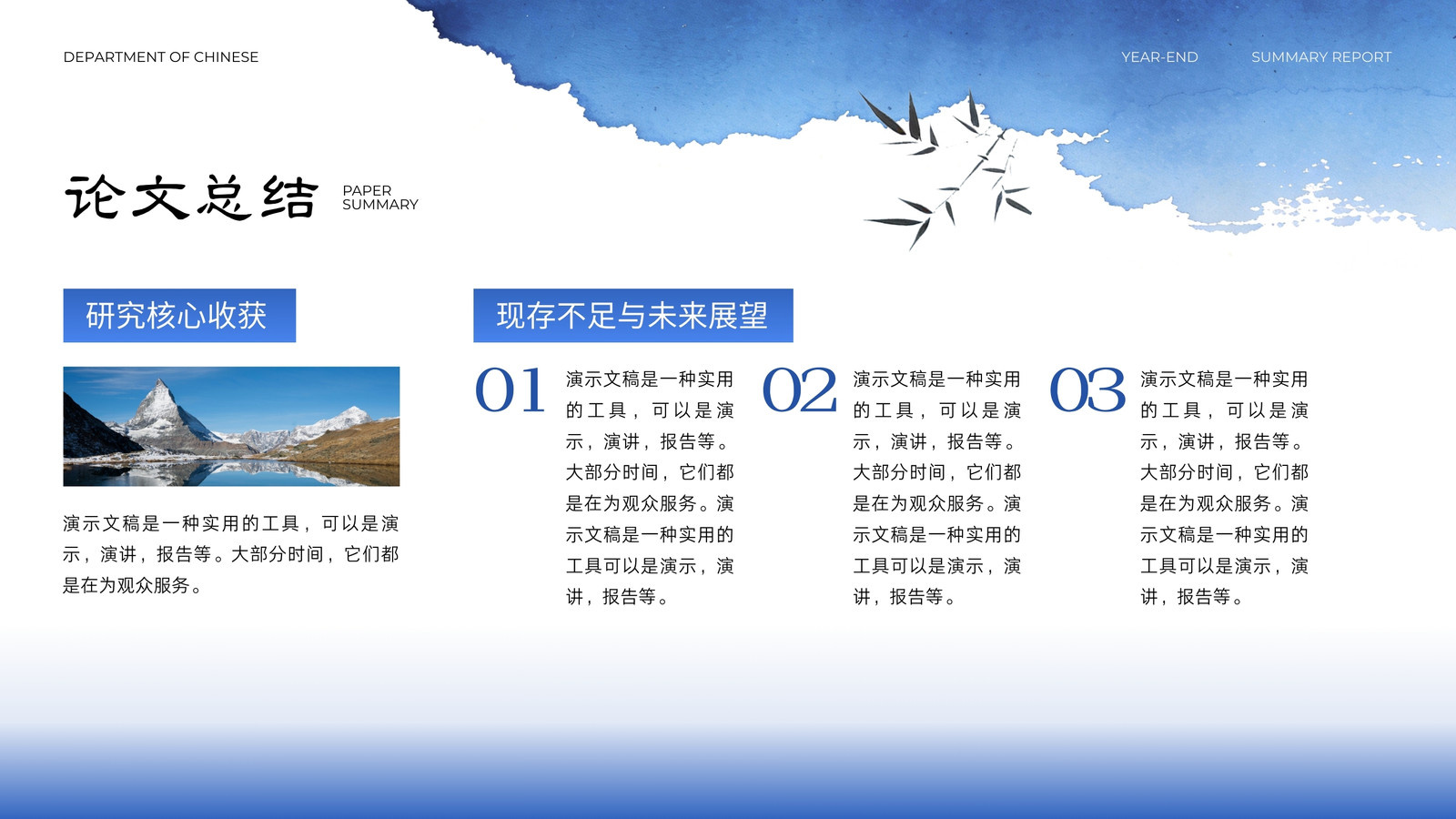 DEPARTMENT OF CHINESE

YEAR-END

SUMMARY REPORT

论文总结

PAPER SUMMARY

研究核心收获

演示文稿是一种实用的工具，可以是演示，演讲，报告等。大部分时间，它们都是在为观众服务。

现存不足与未来展望

01

演示文稿是一种实用的工具，可以是演示，演讲，报告等。大部分时间，它们都是在为观众服务。演示文稿是一种实用的工具可以是演示，演讲，报告等。

02

演示文稿是一种实用的工具，可以是演示，演讲，报告等。大部分时间，它们都是在为观众服务。演示文稿是一种实用的工具可以是演示，演讲，报告等。

03

演示文稿是一种实用的工具，可以是演示，演讲，报告等。大部分时间，它们都是在为观众服务。演示文稿是一种实用的工具可以是演示，演讲，报告等。